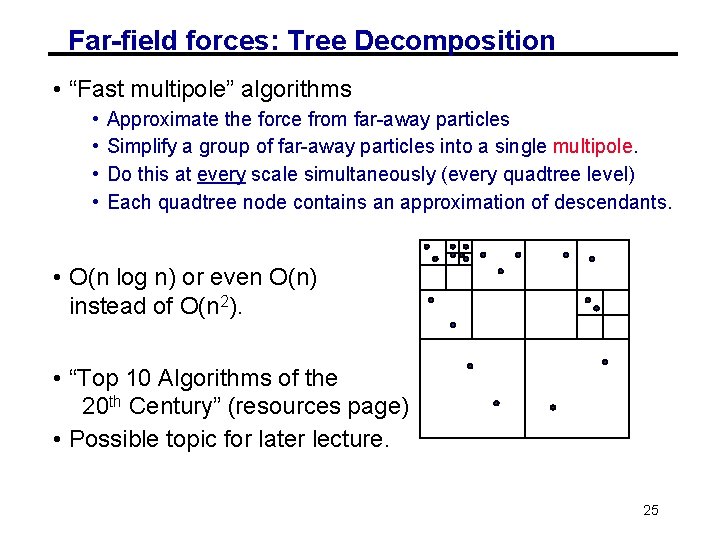 Far-field forces: Tree Decomposition

• “Fast multipole” algorithms

• Approximate the force from far-away particles
• Simplify a group of far-away particles into a single multipole.
• Do this at every scale simultaneously (every quadtree level)
• Each quadtree node contains an approximation of descendants.

• O(n log n) or even O(n) instead of O($n^2$).

• “Top 10 Algorithms of the $20^{th}$ Century” (resources page)
• Possible topic for later lecture.

25